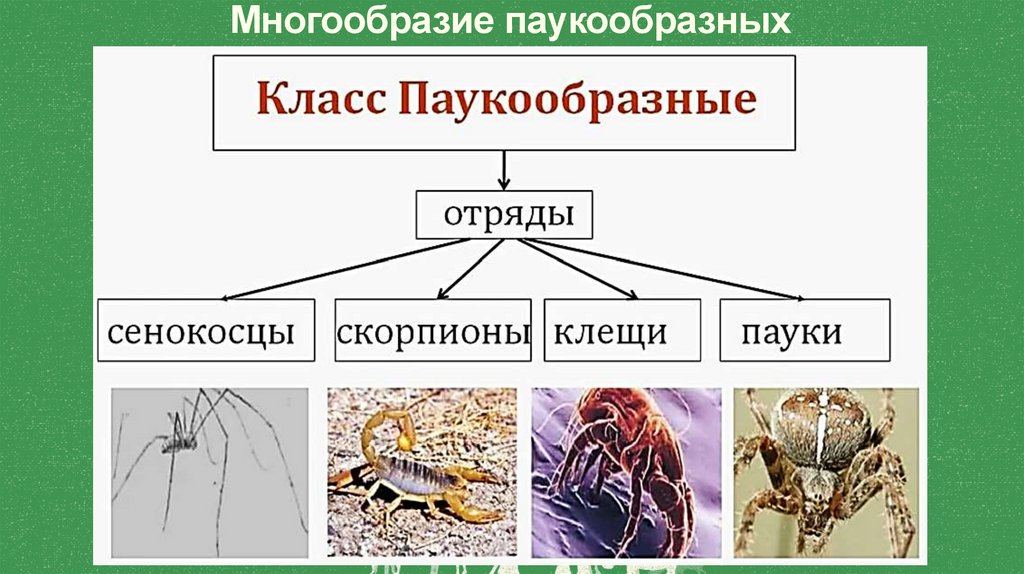 Многообразие паукообразных

Класс Паукообразные

отряды

сенокосцы

скорпионы

клещи

пауки